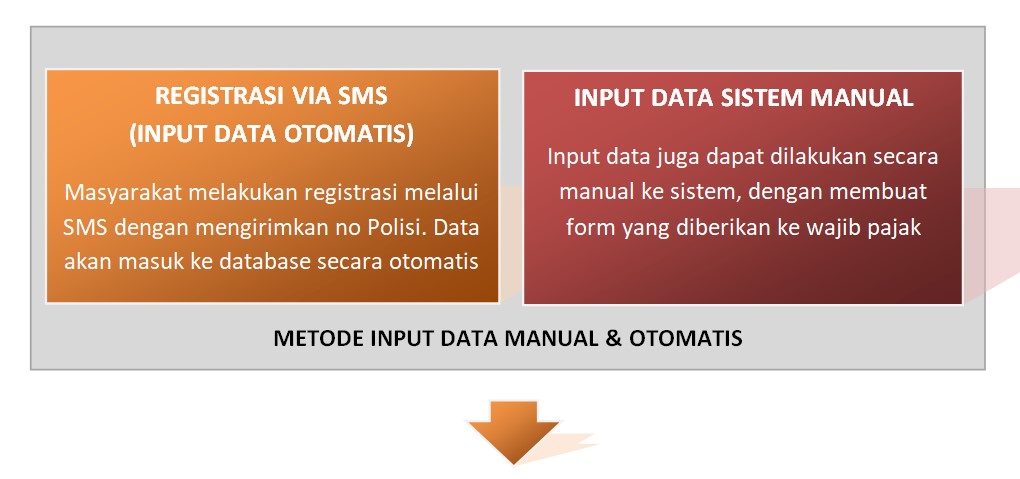 REGISTRASI VIA SMS
(INPUT DATA OTOMATIS)

Masyarakat melakukan registrasi melalui SMS dengan mengirimkan no Polisi. Data akan masuk ke database secara otomatis

INPUT DATA SISTEM MANUAL

Input data juga dapat dilakukan secara manual ke sistem, dengan membuat form yang diberikan ke wajib pajak

METODE INPUT DATA MANUAL & OTOMATIS